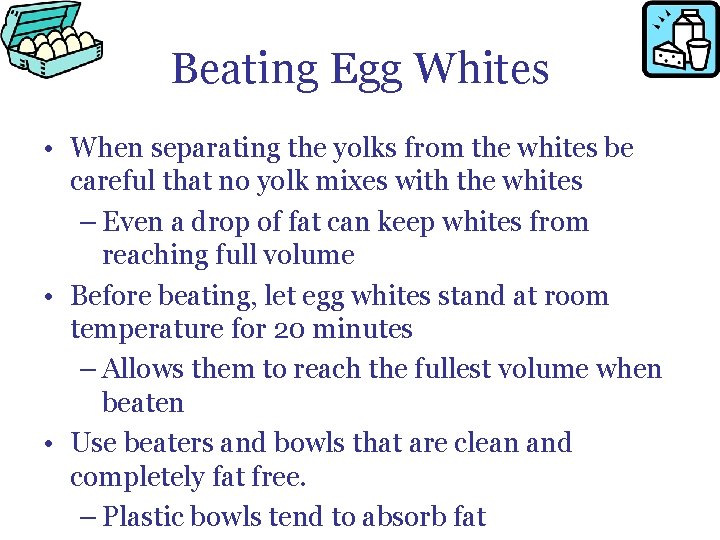 Beating Egg Whites

• When separating the yolks from the whites be careful that no yolk mixes with the whites

– Even a drop of fat can keep whites from reaching full volume

• Before beating, let egg whites stand at room temperature for 20 minutes

– Allows them to reach the fullest volume when beaten

• Use beaters and bowls that are clean and completely fat free.

– Plastic bowls tend to absorb fat